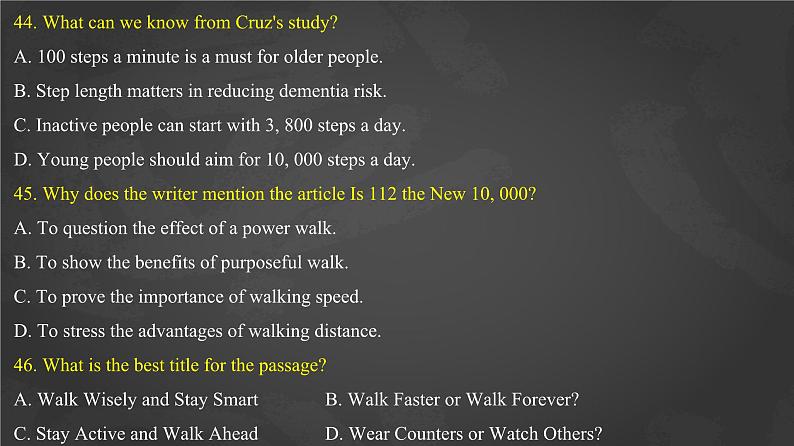 44. What can we know from Cruz's study?

A. 100 steps a minute is a must for older people.

B. Step length matters in reducing dementia risk.

C. Inactive people can start with 3, 800 steps a day.

D. Young people should aim for 10, 000 steps a day.

45. Why does the writer mention the article Is 112 the New 10, 000?

A. To question the effect of a power walk.

B. To show the benefits of purposeful walk.

C. To prove the importance of walking speed.

D. To stress the advantages of walking distance.

46. What is the best title for the passage?

A. Walk Wisely and Stay Smart

B. Walk Faster or Walk Forever?

C. Stay Active and Walk Ahead

D. Wear Counters or Watch Others?